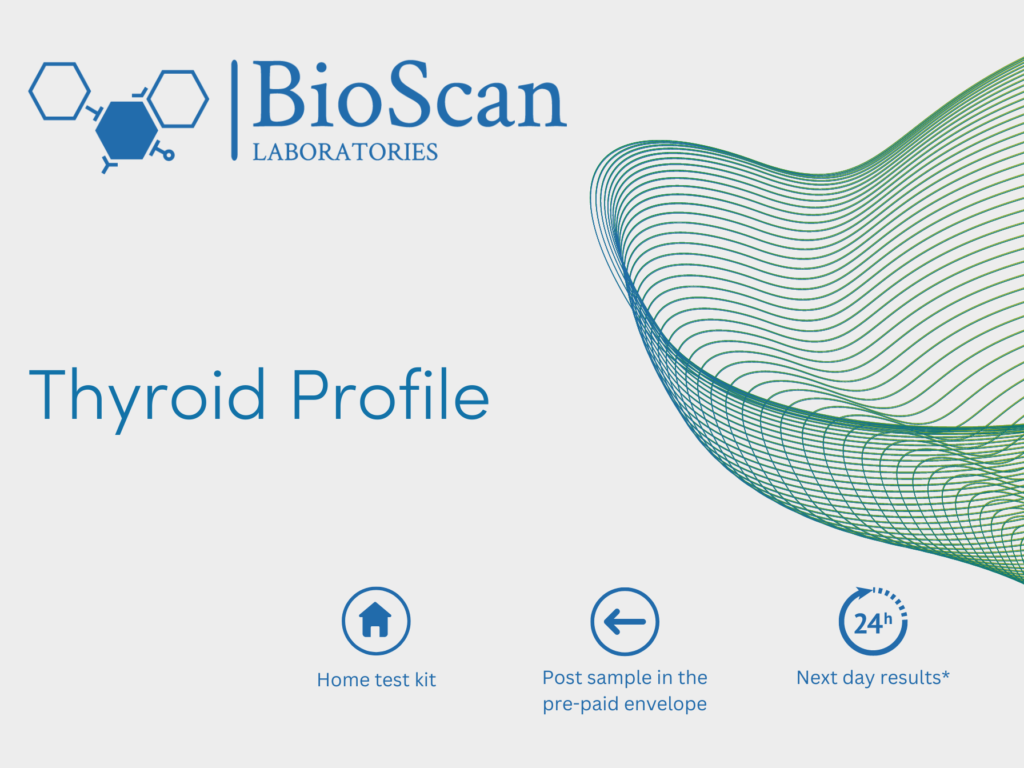 BioScan
LABORATORIES

Thyroid Profile

Home test kit

Post sample in the pre-paid envelope

24h

Next day results*